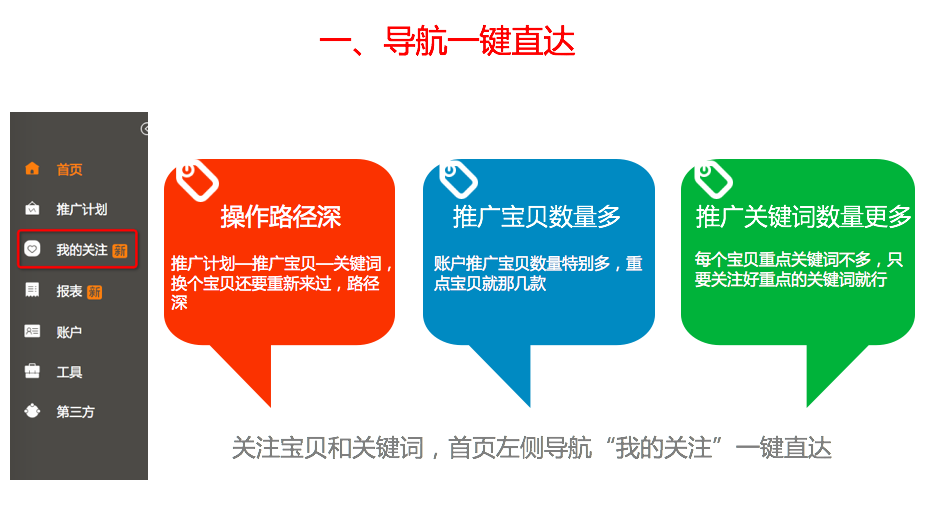 一、导航一键直达

首页
推广计划
我的关注 新
报表 新
账户
工具
第三方

操作路径深

推广计划—推广宝贝—关键词，换个宝贝还要重新来过，路径深

推广宝贝数量多

账户推广宝贝数量特别多，重点宝贝就那几款

推广关键词数量更多

每个宝贝重点关键词不多，只要关注好重点的关键词就行

关注宝贝和关键词，首页左侧导航“我的关注”一键直达